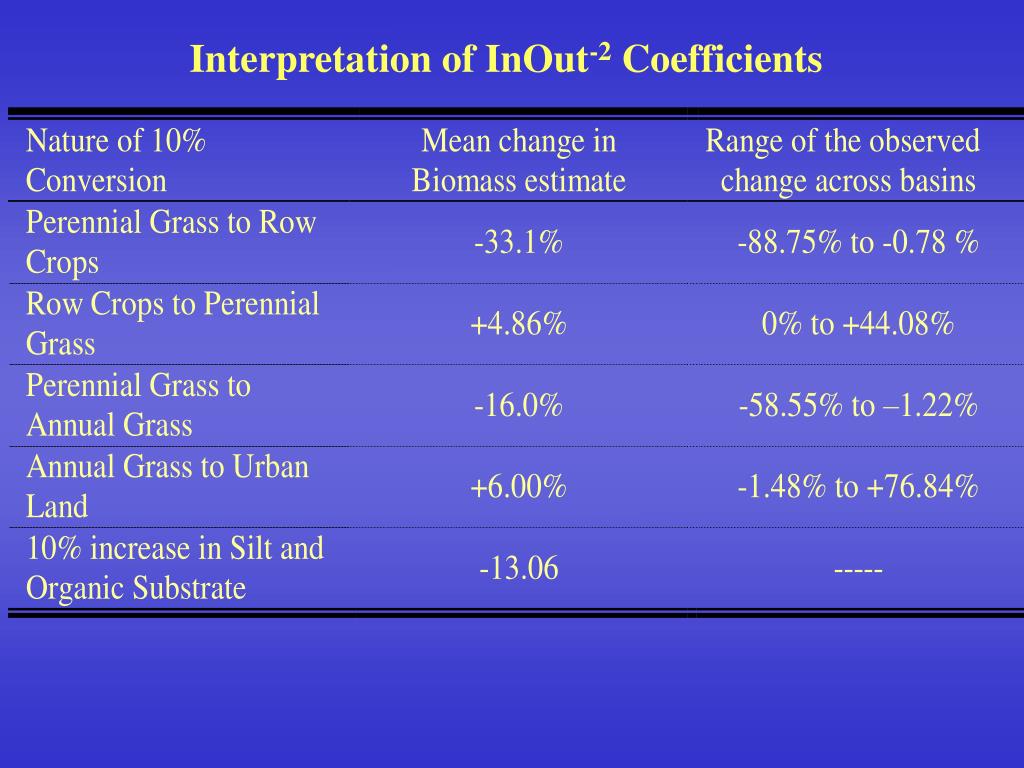 Interpretation of InOut$^{-2}$ Coefficients

| Nature of 10% Conversion | Mean change in Biomass estimate | Range of the observed change across basins |
|---|---|---|
| Perennial Grass to Row Crops | -33.1% | -88.75% to -0.78 % |
| Row Crops to Perennial Grass | +4.86% | 0% to +44.08% |
| Perennial Grass to Annual Grass | -16.0% | -58.55% to –1.22% |
| Annual Grass to Urban Land | +6.00% | -1.48% to +76.84% |
| 10% increase in Silt and Organic Substrate | -13.06 | ----- |